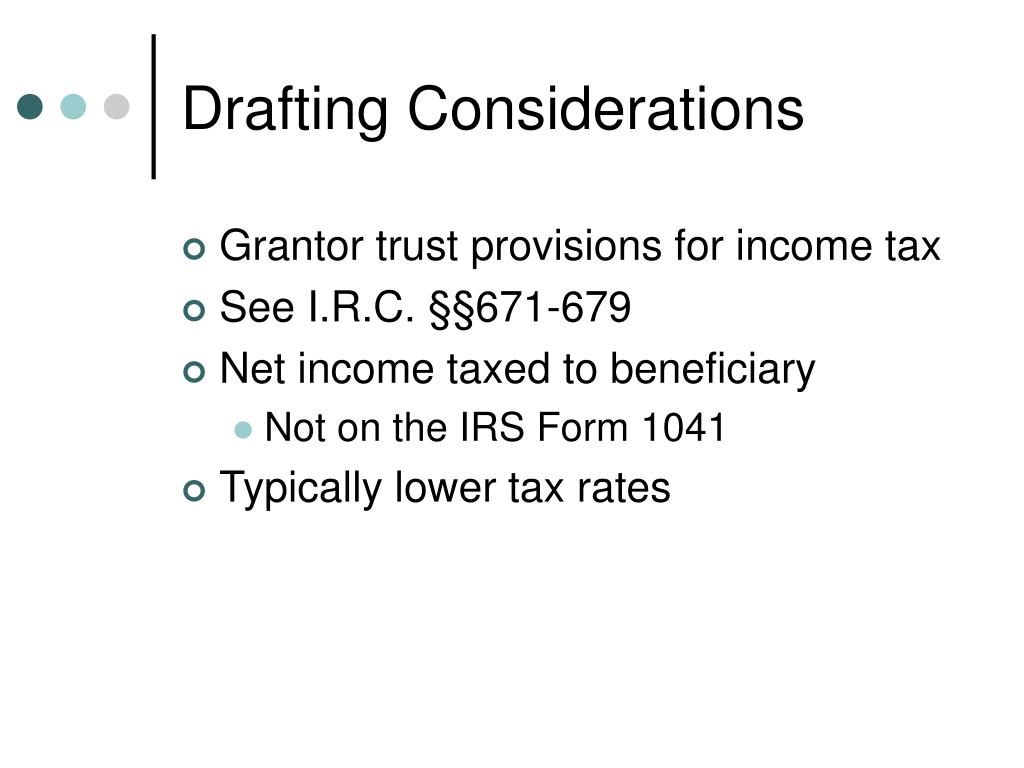 Drafting Considerations

Grantor trust provisions for income tax
See I.R.C. §§671-679
Net income taxed to beneficiary
Not on the IRS Form 1041
Typically lower tax rates